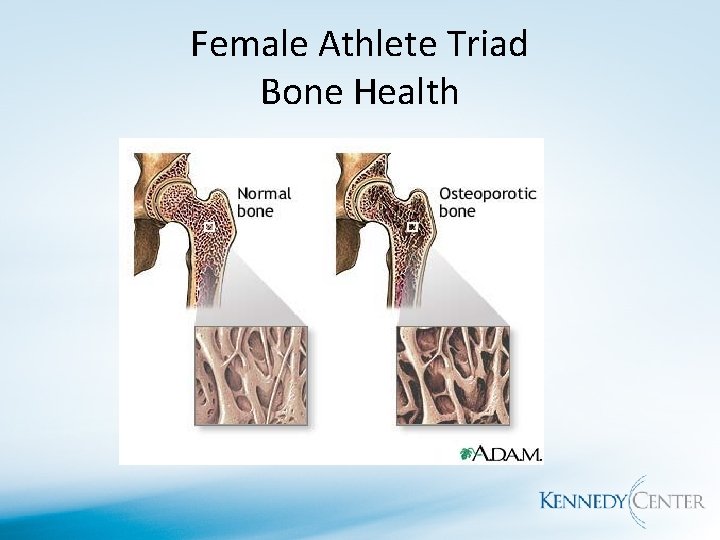 Female Athlete Triad
Bone Health

Normal bone

Osteoporotic bone

A.D.A.M.

KENNEDY CENTER